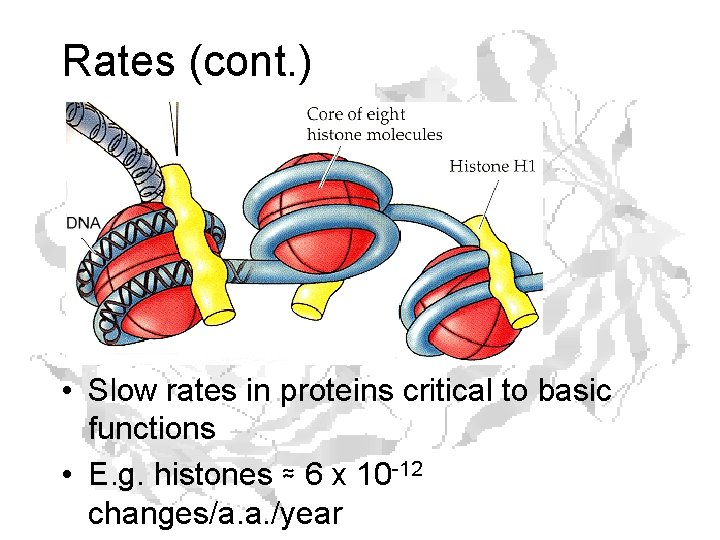 Rates (cont.)

Core of eight histone molecules

Histone H1

DNA

• Slow rates in proteins critical to basic functions

• E.g. histones ≈ 6 x $10^{-12}$ changes/a.a./year